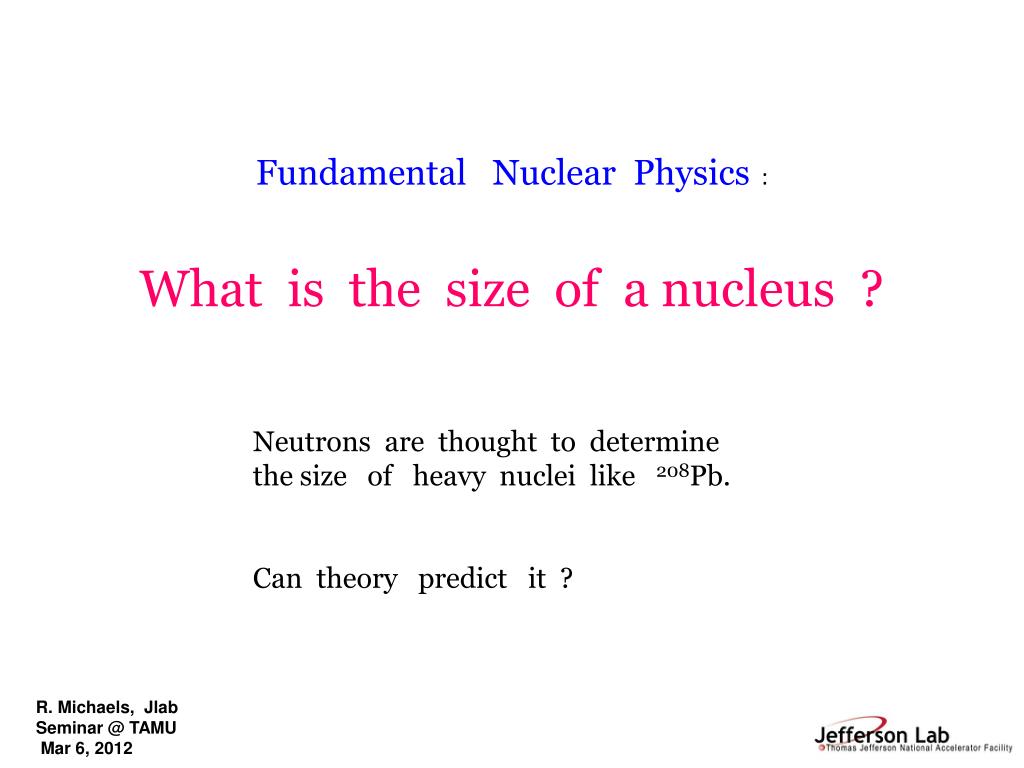 Fundamental Nuclear Physics :

What is the size of a nucleus ?

Neutrons are thought to determine the size of heavy nuclei like $^{208}$Pb.

Can theory predict it ?

R. Michaels, Jlab
Seminar @ TAMU
Mar 6, 2012

Jefferson Lab
Thomas Jefferson National Accelerator Facility